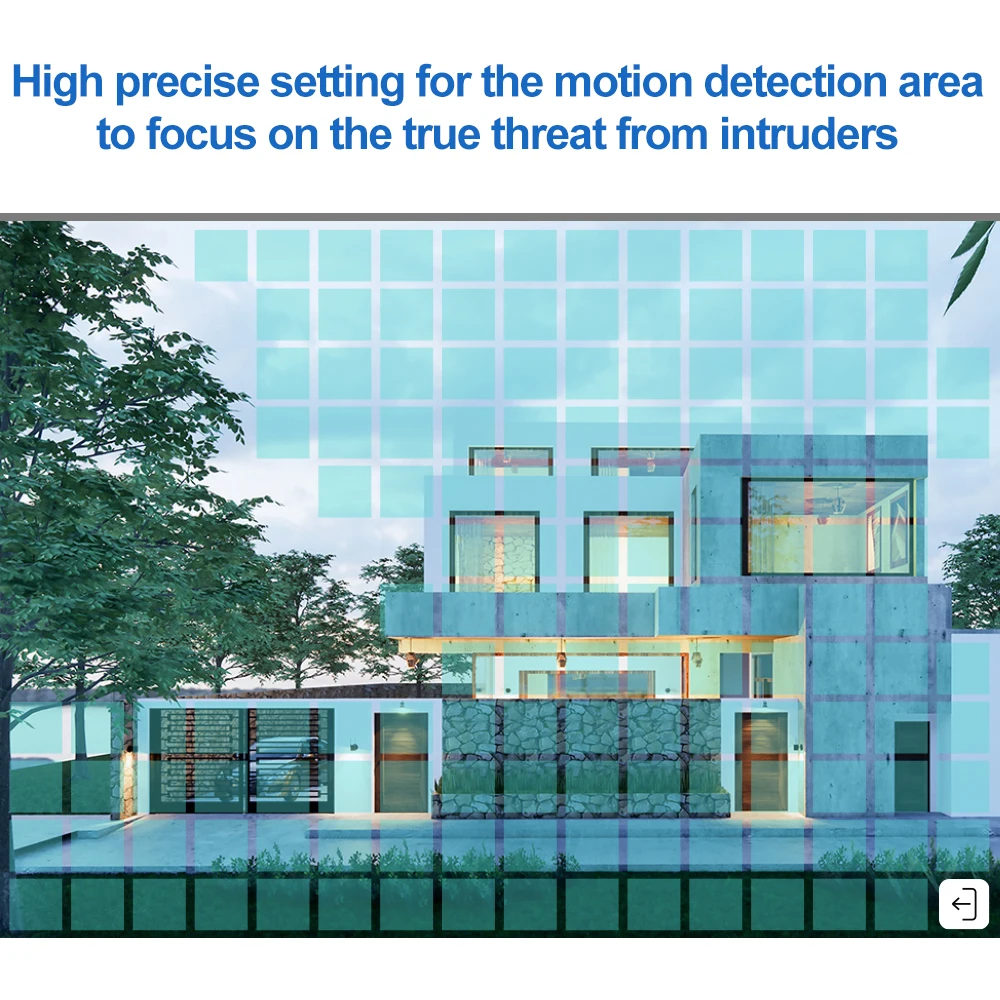 High precise setting for the motion detection area to focus on the true threat from intruders